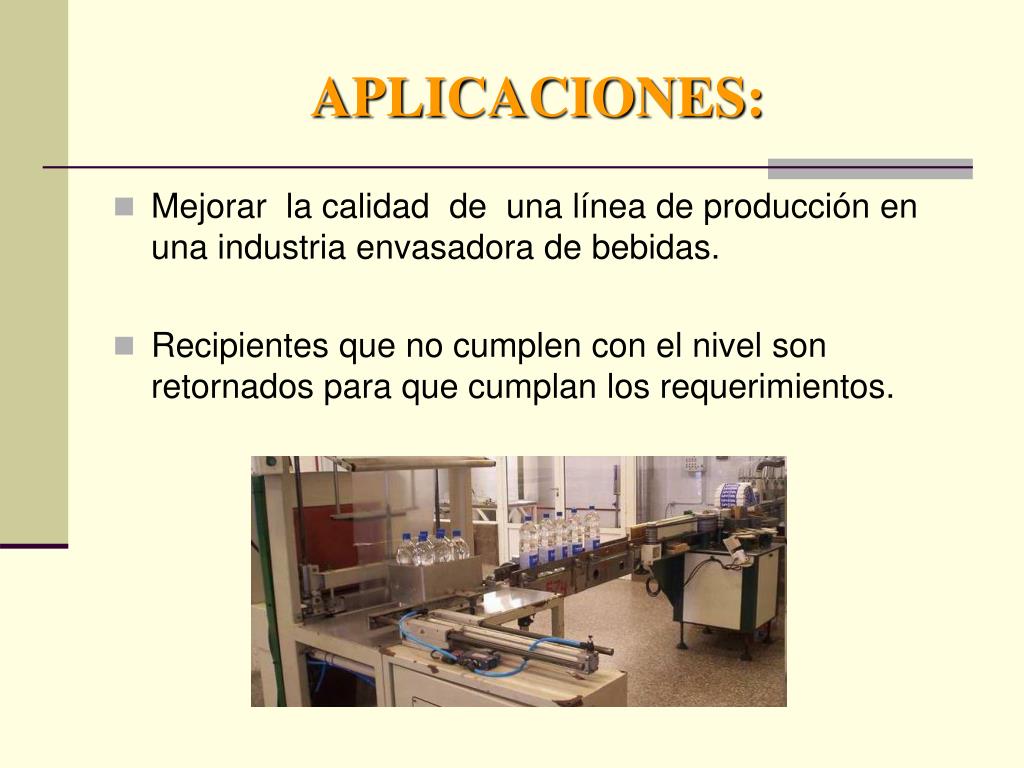 APLICACIONES:

Mejorar la calidad de una línea de producción en una industria envasadora de bebidas.

Recipientes que no cumplen con el nivel son retornados para que cumplan los requerimientos.